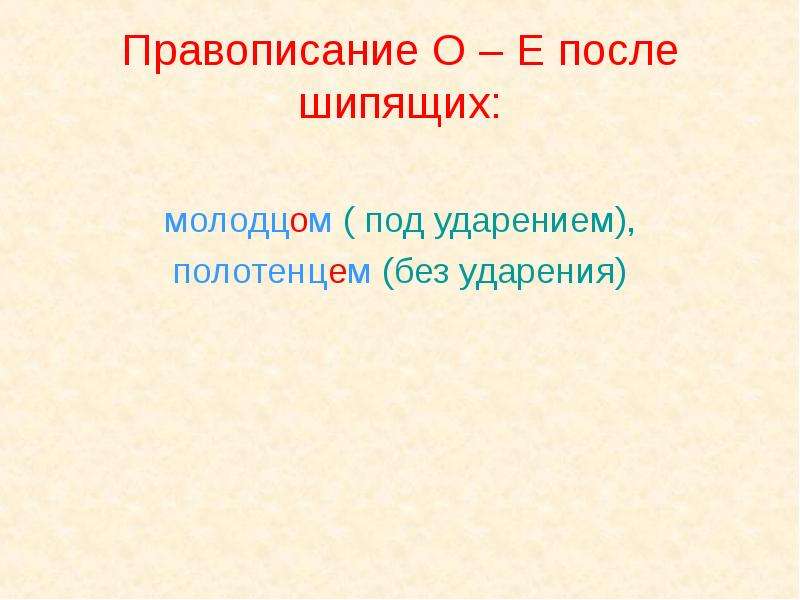 Правописание О – Е после шипящих:

молодцом ( под ударением),
полотенцем (без ударения)